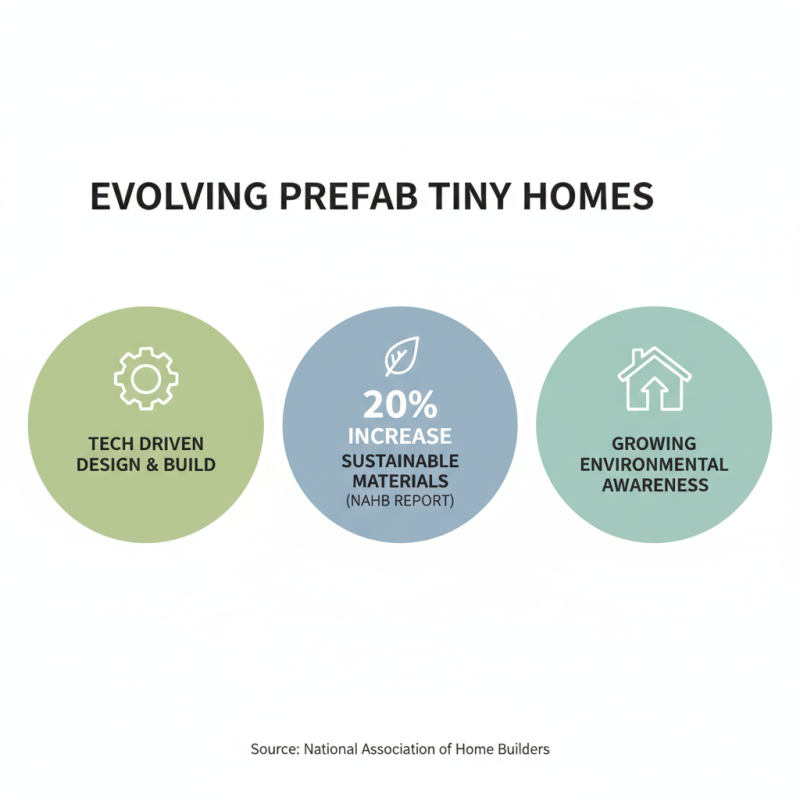 EVOLVING PREFAB TINY HOMES

TECH DRIVEN DESIGN & BUILD

20% INCREASE
SUSTAINABLE MATERIALS
(NAHB REPORT)

GROWING ENVIRONMENTAL AWARENESS

Source: National Association of Home Builders